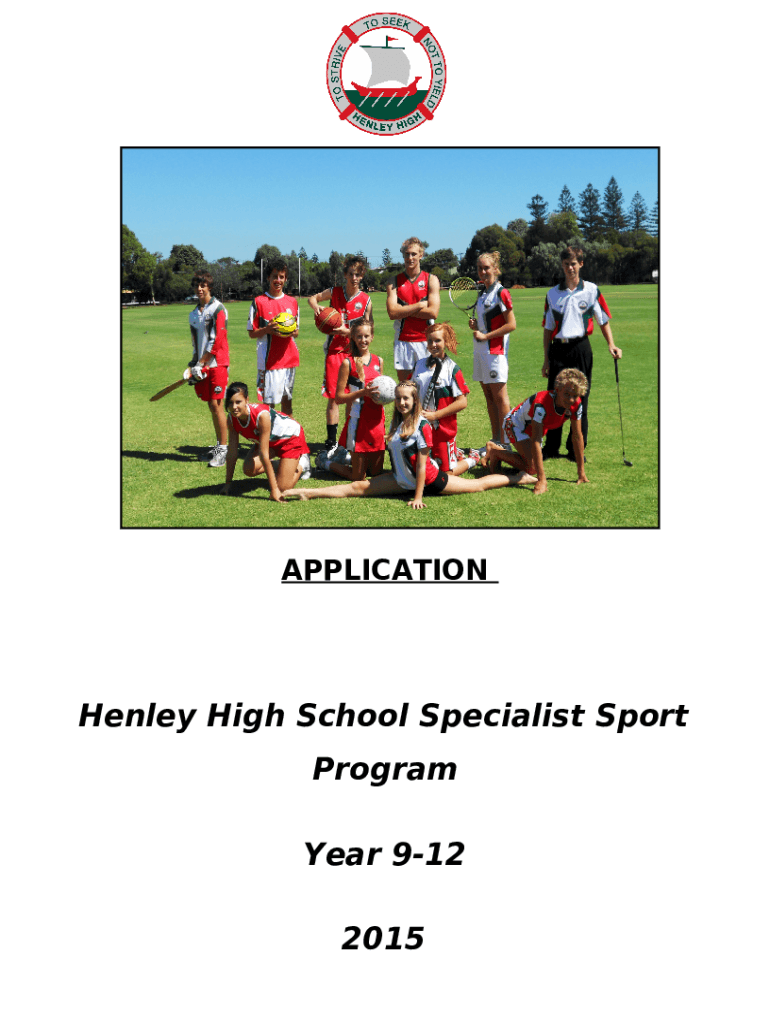 TO STRIVE TO SEEK NOT TO YIELD
HENLEY HIGH

APPLICATION

Henley High School Specialist Sport Program

Year 9-12

2015